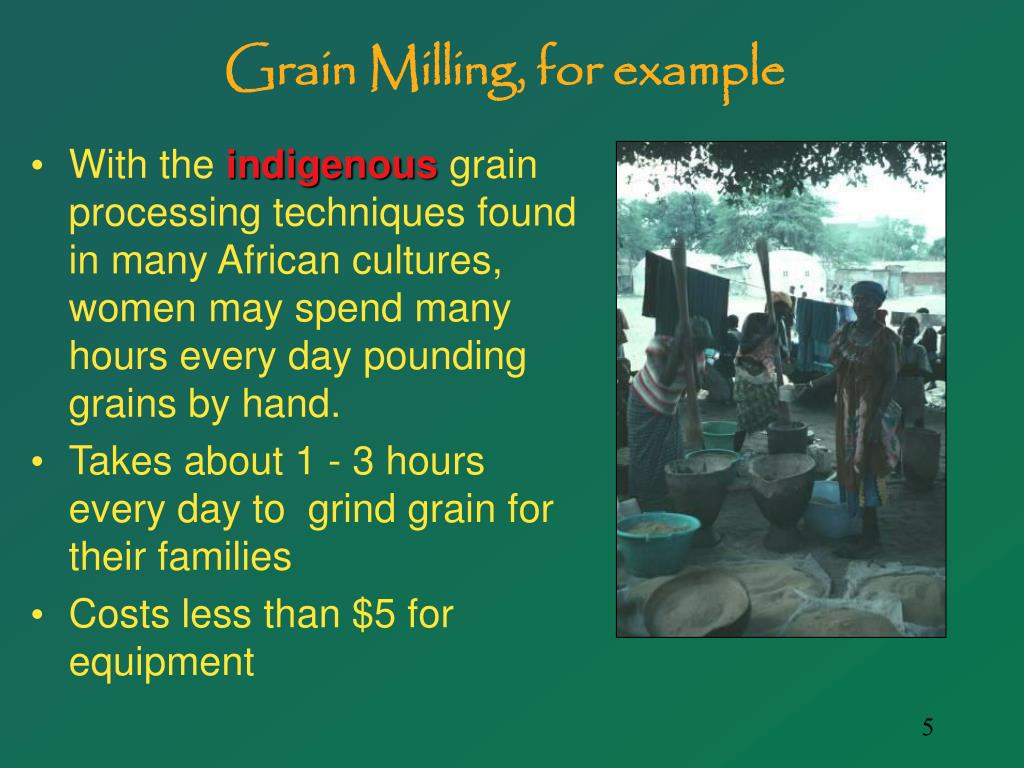 Grain Milling, for example

• With the indigenous grain processing techniques found in many African cultures, women may spend many hours every day pounding grains by hand.
• Takes about 1 - 3 hours every day to grind grain for their families
• Costs less than \$5 for equipment

5